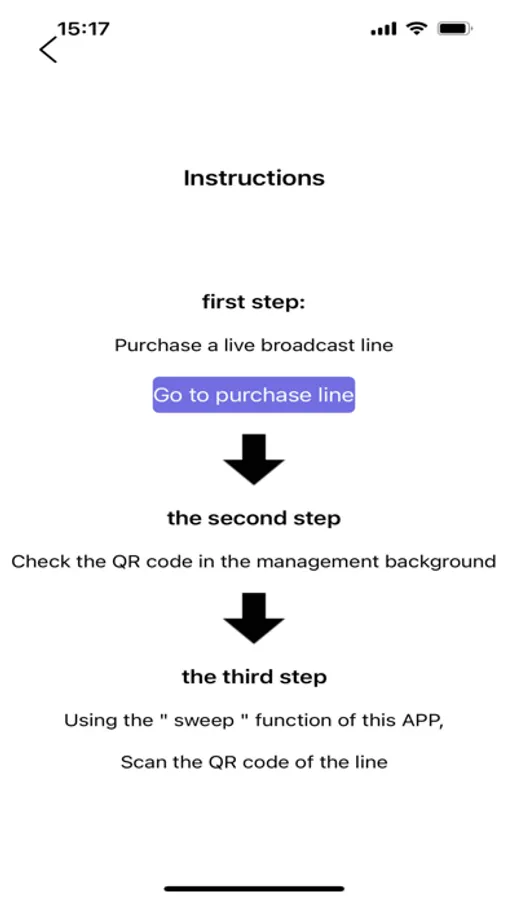 15:17

Instructions

first step:

Purchase a live broadcast line

Go to purchase line

the second step

Check the QR code in the management background

the third step

Using the " sweep " function of this APP,

Scan the QR code of the line